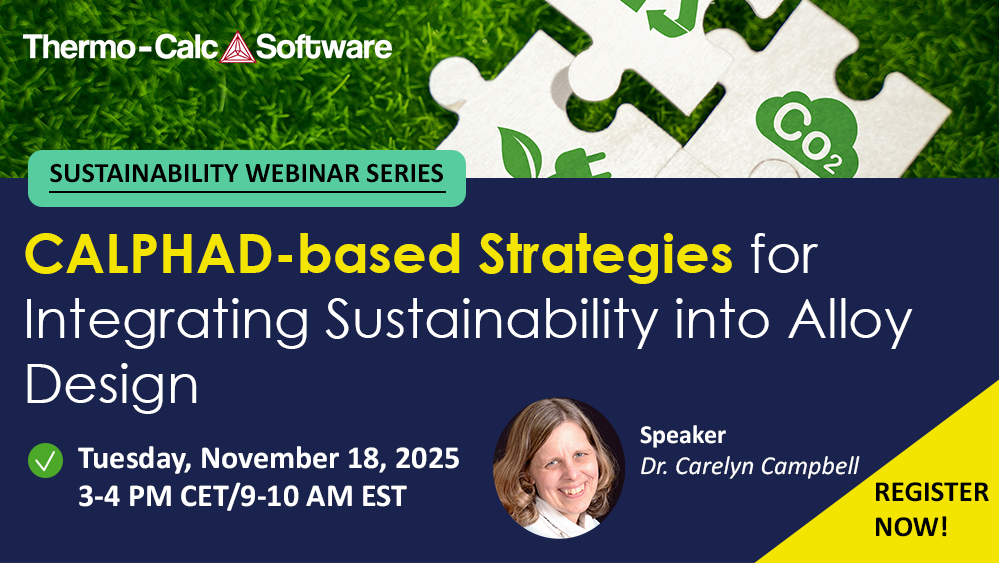 Thermo-Calc Software

$CO_2$

SUSTAINABILITY WEBINAR SERIES

CALPHAD-based Strategies for Integrating Sustainability into Alloy Design

Tuesday, November 18, 2025
3-4 PM CET/9-10 AM EST

Speaker
Dr. Carelyn Campbell

REGISTER NOW!